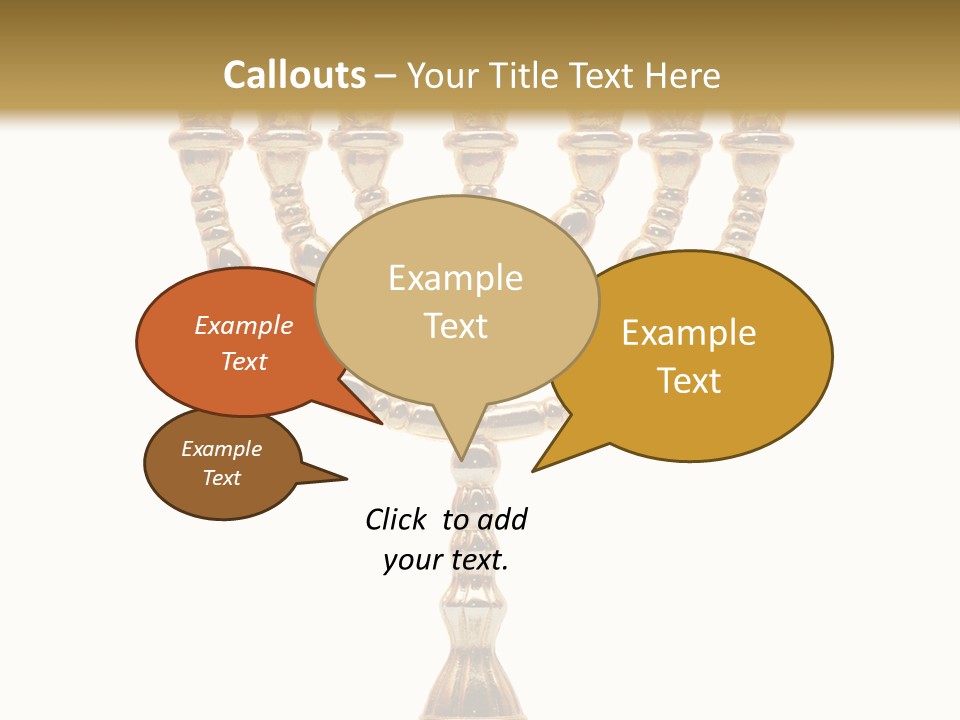 Callouts – Your Title Text Here

Example Text

Example Text

Example Text

Example Text

Click to add your text.